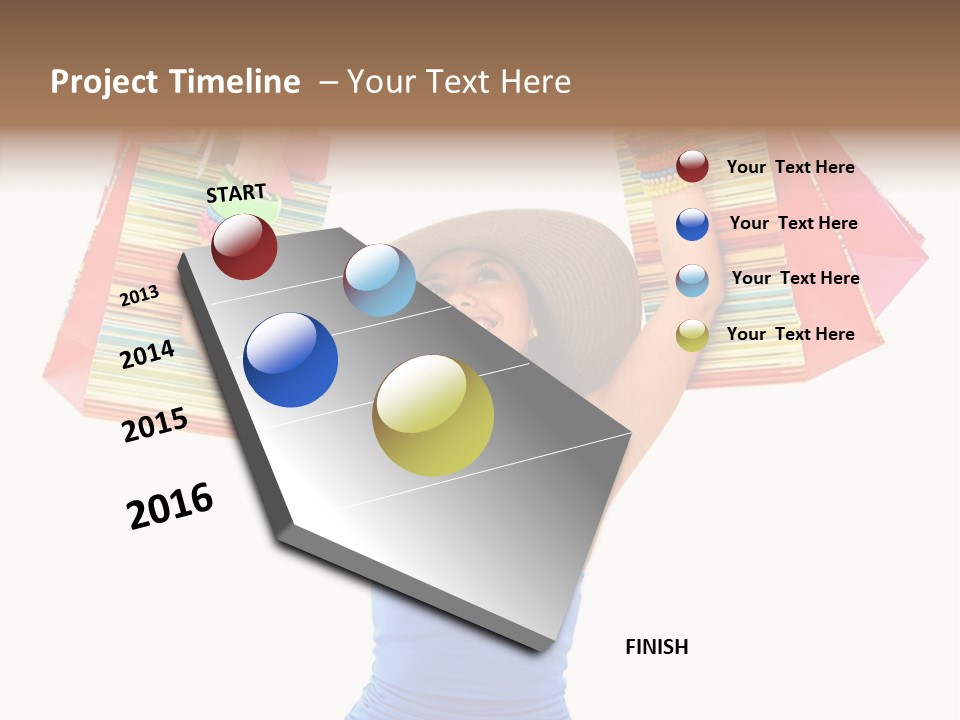 Project Timeline – Your Text Here

START

2013

2014

2015

2016

Your Text Here

Your Text Here

Your Text Here

Your Text Here

FINISH